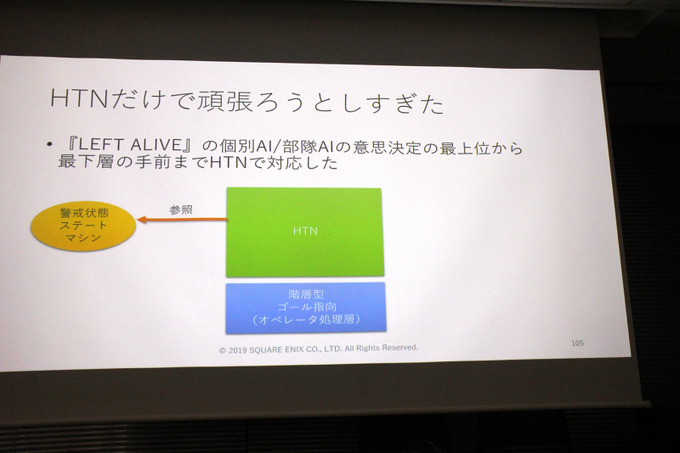 HTNだけで頑張ろうとしすぎた

• 『LEFT ALIVE』の個別AI/部隊AIの意思決定の最上位から最下層の手前までHTNで対応した

警戒状態
ステート
マシン

参照

HTN

階層型
ゴール指向
（オペレータ処理層）

© 2019 SQUARE ENIX CO., LTD. All Rights Reserved.

105